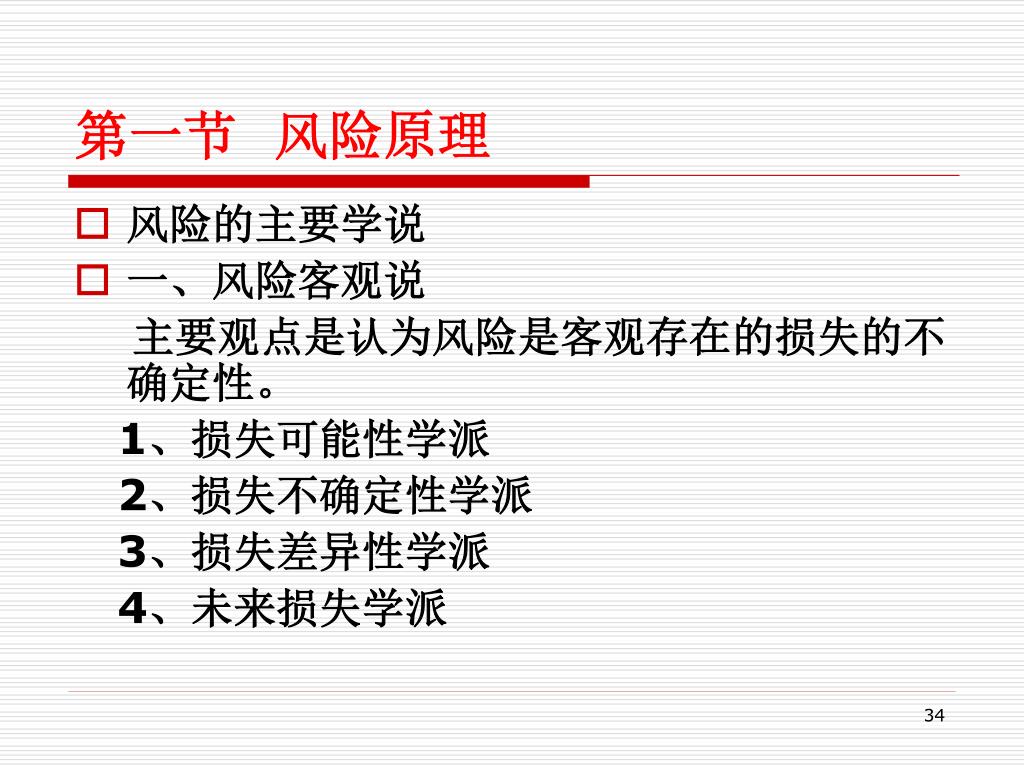 第一节 风险原理

风险的主要学说

一、风险客观说

主要观点是认为风险是客观存在的损失的不确定性。

1、损失可能性学派

2、损失不确定性学派

3、损失差异性学派

4、未来损失学派

34